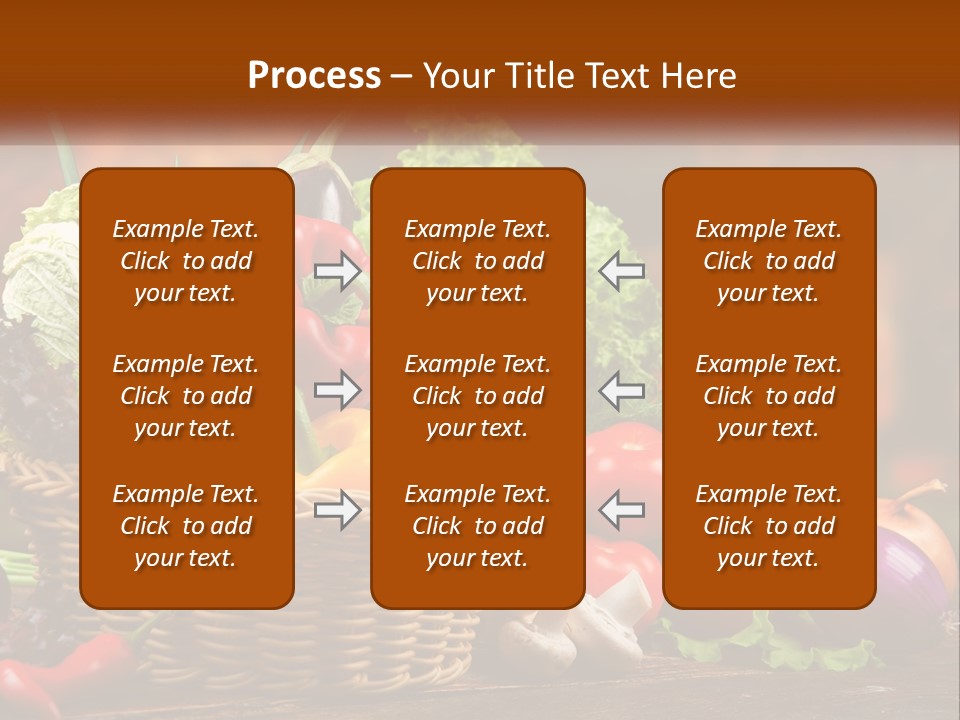 Process – Your Title Text Here

Example Text. Click to add your text.

Example Text. Click to add your text.

Example Text. Click to add your text.

Example Text. Click to add your text.

Example Text. Click to add your text.

Example Text. Click to add your text.

Example Text. Click to add your text.

Example Text. Click to add your text.

Example Text. Click to add your text.